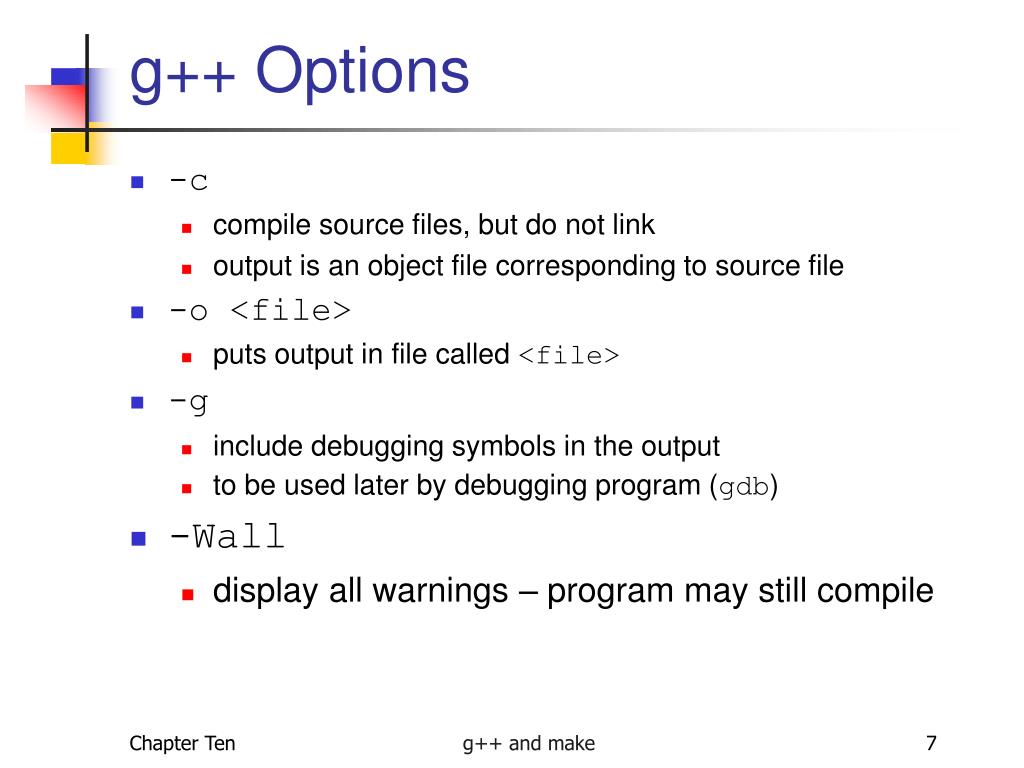 g++ Options

- -c
  - compile source files, but do not link
  - output is an object file corresponding to source file
- -o <file>
  - puts output in file called <file>
- -g
  - include debugging symbols in the output
  - to be used later by debugging program (gdb)
- -Wall
  - display all warnings – program may still compile

Chapter Ten

g++ and make

7